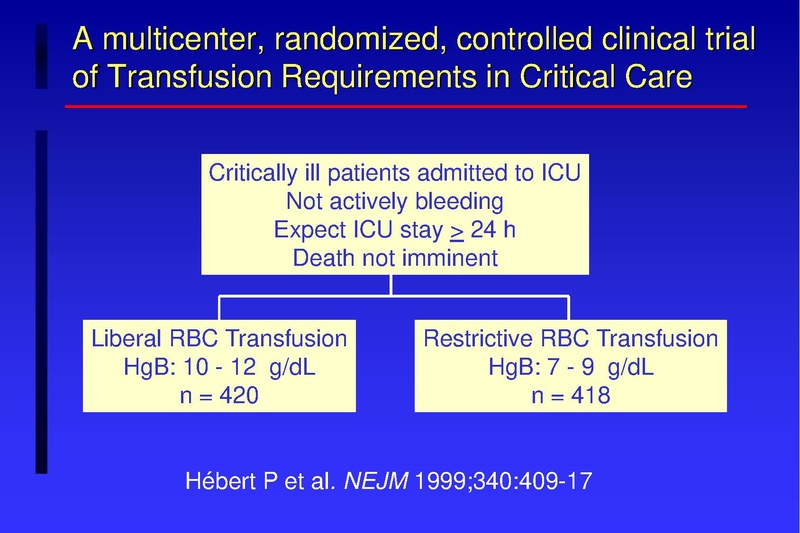 A multicenter, randomized, controlled clinical trial of Transfusion Requirements in Critical Care

Critically ill patients admitted to ICU
Not actively bleeding
Expect ICU stay $\geq$ 24 h
Death not imminent

Liberal RBC Transfusion
HgB: 10 - 12 g/dL
n = 420

Restrictive RBC Transfusion
HgB: 7 - 9 g/dL
n = 418

Hébert P et al. NEJM 1999;340:409-17